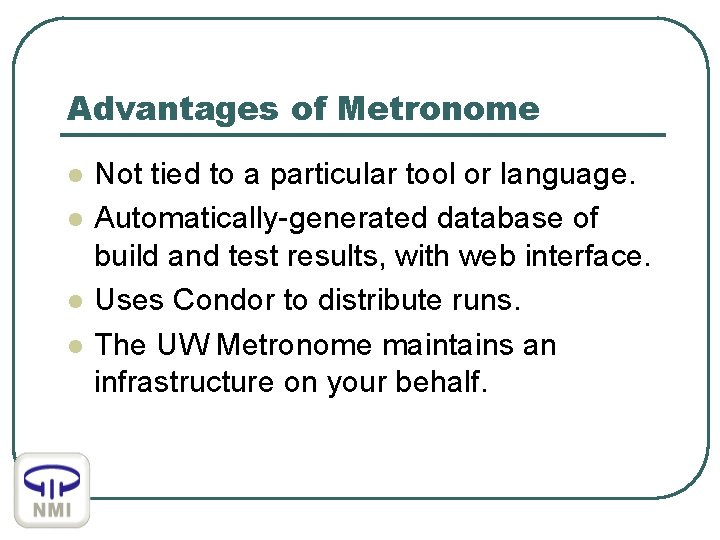 Advantages of Metronome

- Not tied to a particular tool or language.
- Automatically-generated database of build and test results, with web interface.
- Uses Condor to distribute runs.
- The UW Metronome maintains an infrastructure on your behalf.

NMI